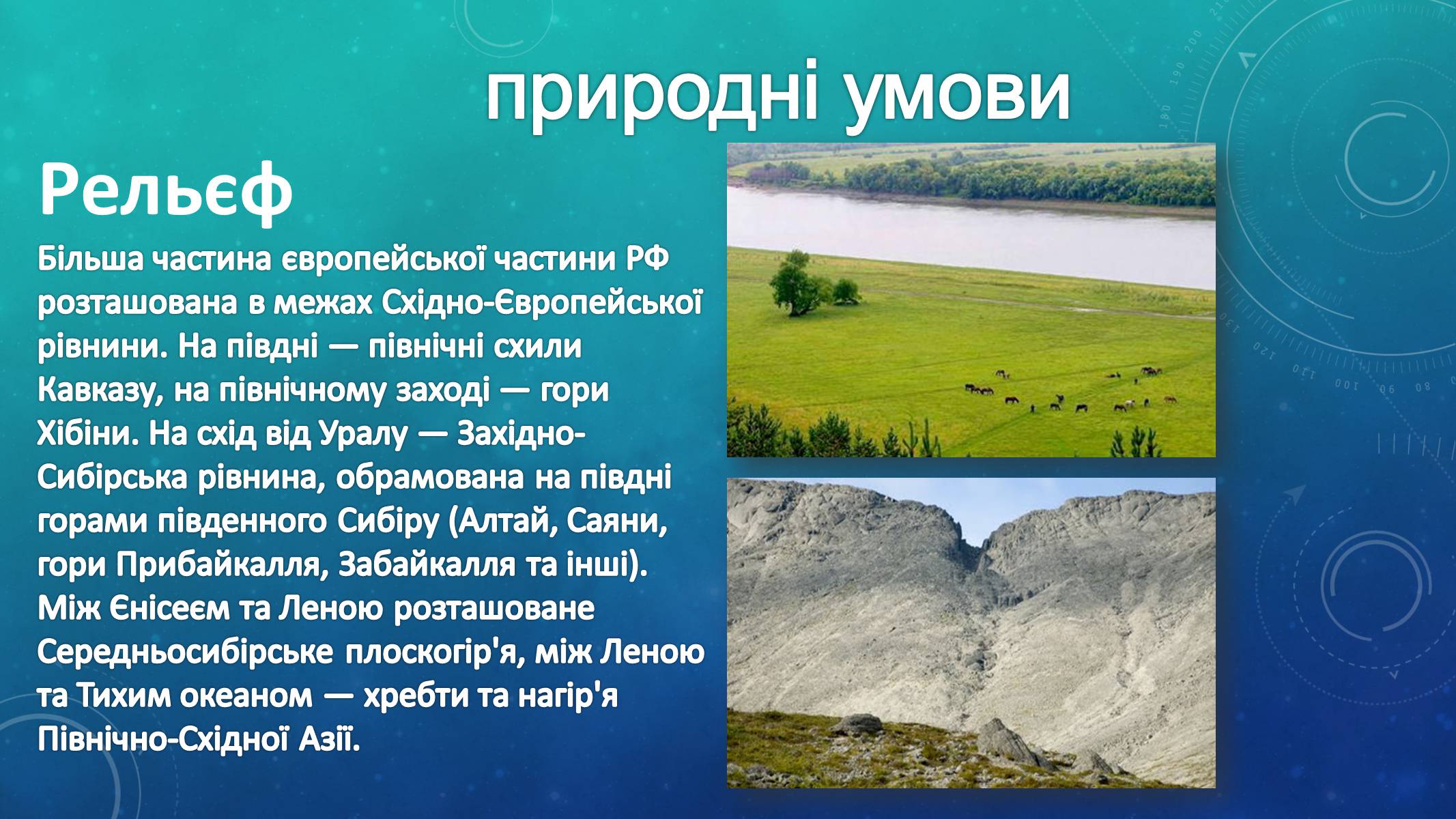 природні умови

Рельєф

Більша частина європейської частини РФ розташована в межах Східно-Європейської рівнини. На півдні — північні схили Кавказу, на північному заході — гори Хібіни. На схід від Уралу — Західно-Сибірська рівнина, обрамована на півдні горами південного Сибіру (Алтай, Саяни, гори Прибайкалля, Забайкалля та інші). Між Єнісеєм та Леною розташоване Середньосибірське плоскогір'я, між Леною та Тихим океаном — хребти та нагір'я Північно-Східної Азії.